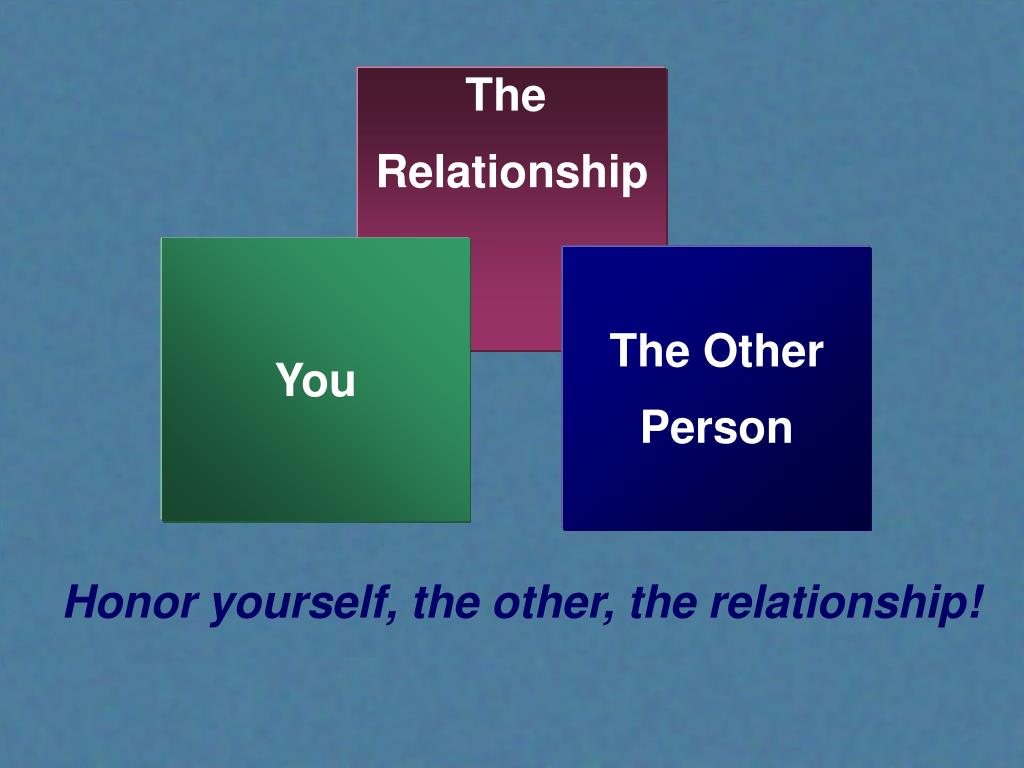 The Relationship

You

The Other Person

Honor yourself, the other, the relationship!